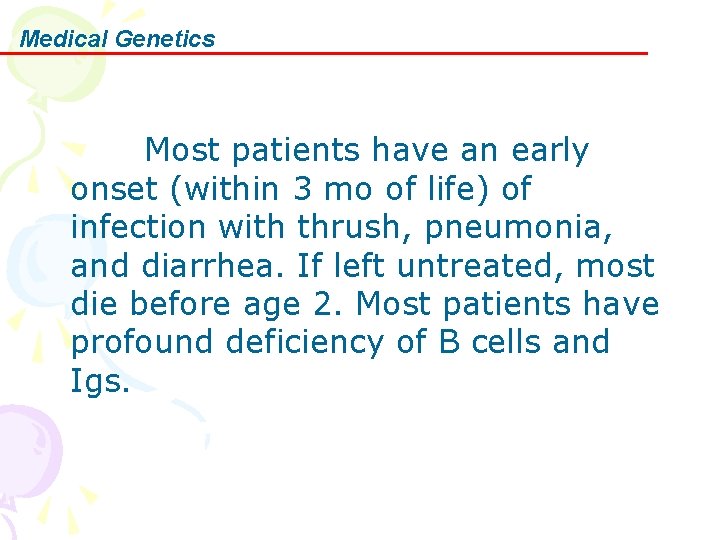 Medical Genetics

Most patients have an early onset (within 3 mo of life) of infection with thrush, pneumonia, and diarrhea. If left untreated, most die before age 2. Most patients have profound deficiency of B cells and Igs.